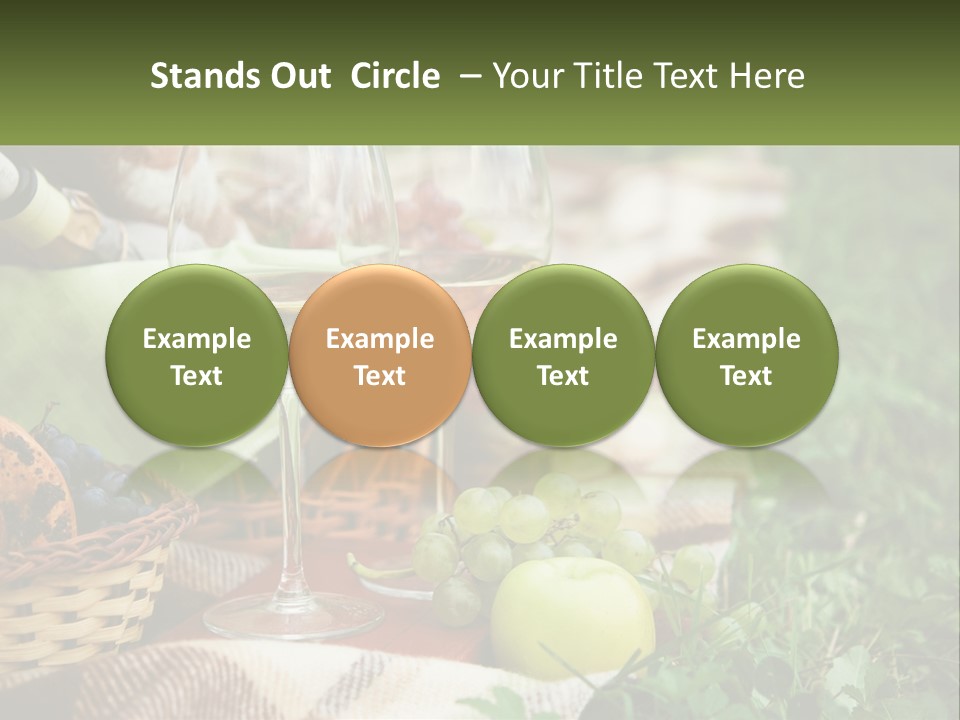 Stands Out Circle – Your Title Text Here

Example Text

Example Text

Example Text

Example Text